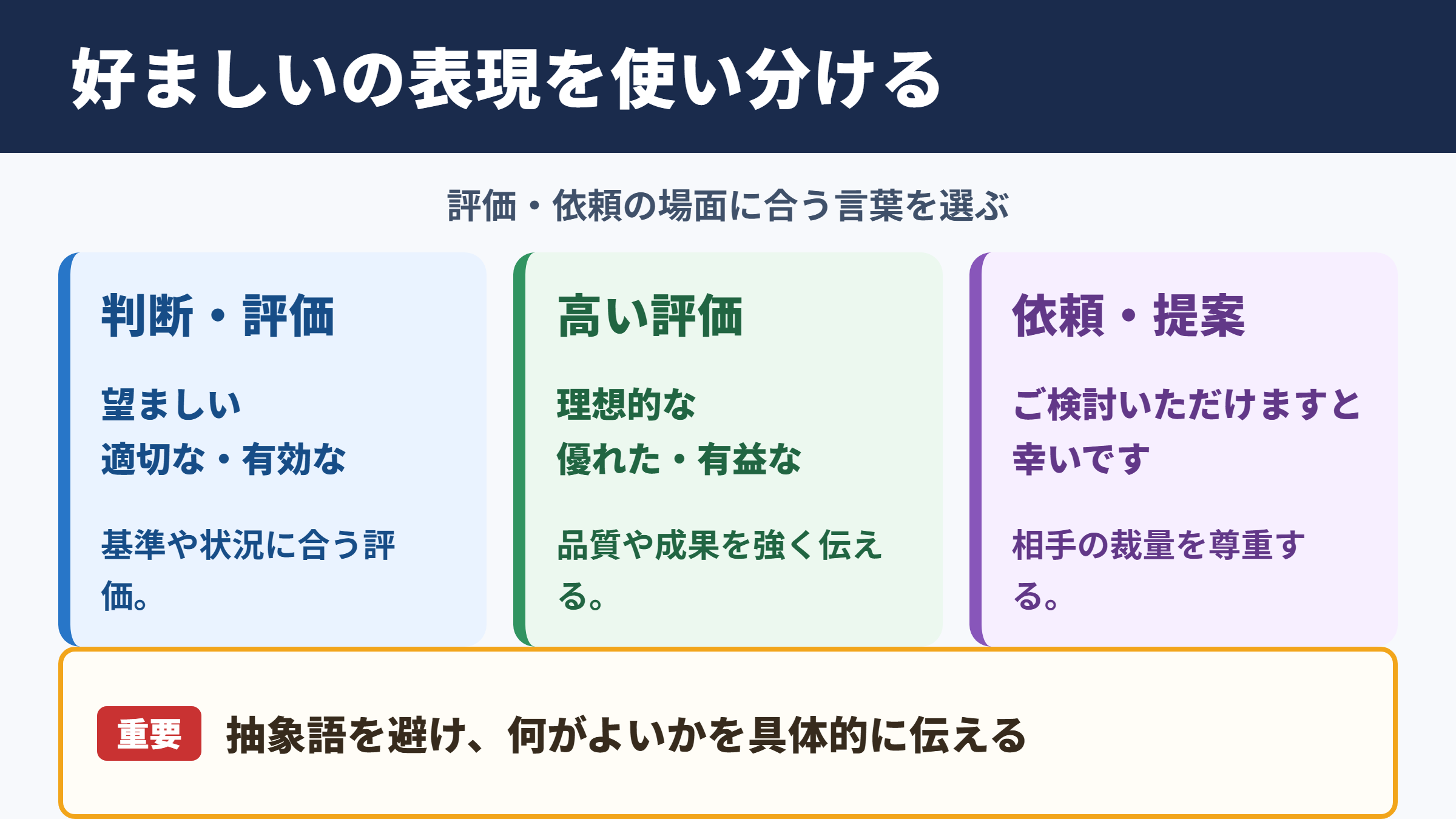 好ましいの表現を使い分ける

評価・依頼の場面に合う言葉を選ぶ

判断・評価

望ましい
適切な・有効な

基準や状況に合う評価。

高い評価

理想的な
優れた・有益な

品質や成果を強く伝える。

依頼・提案

ご検討いただけますと幸いです

相手の裁量を尊重する。

重要 抽象語を避け、何がよいかを具体的に伝える